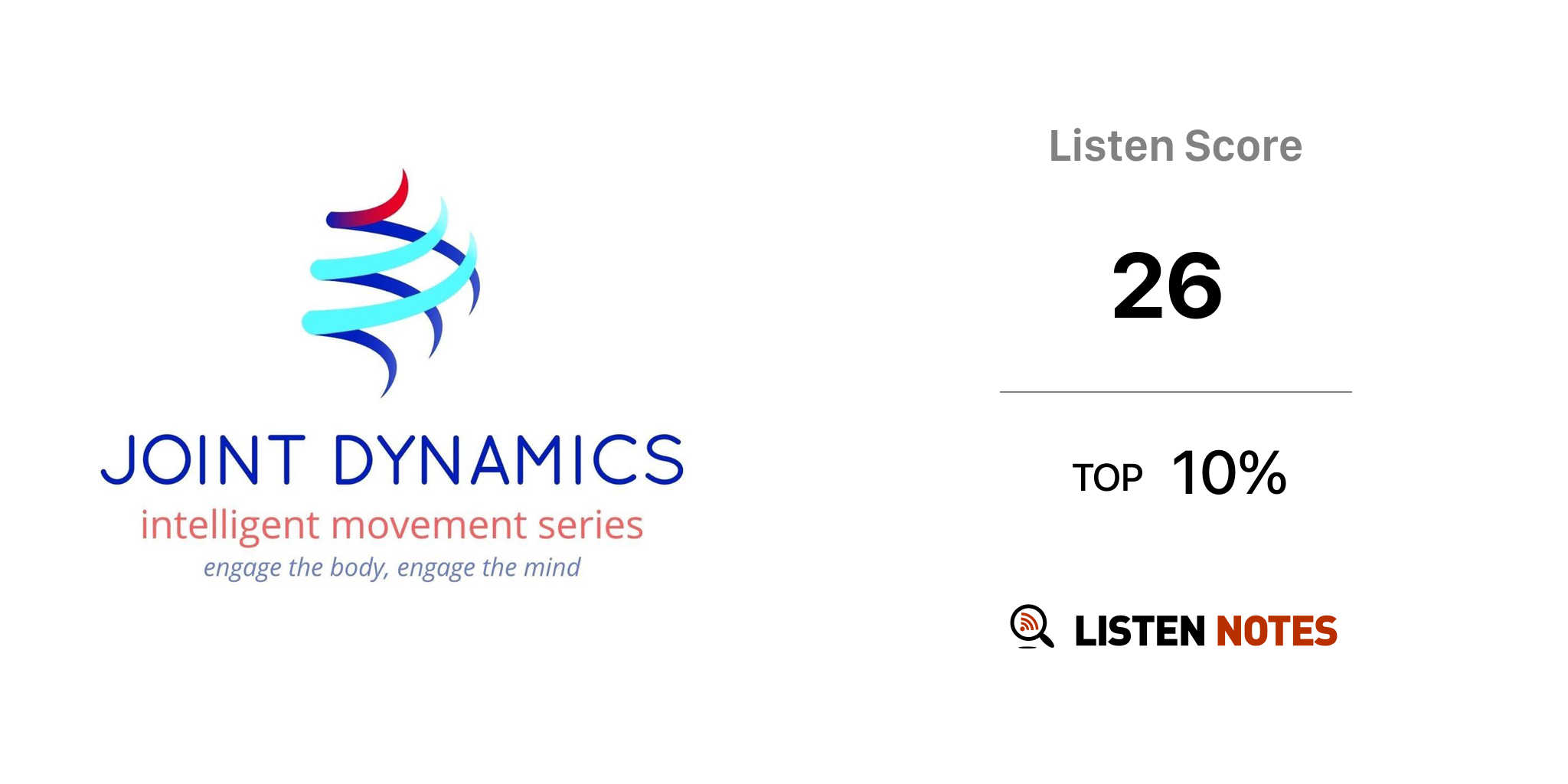 JOINT DYNAMICS
intelligent movement series
engage the body, engage the mind

Listen Score

26

TOP 10%

LISTEN NOTES